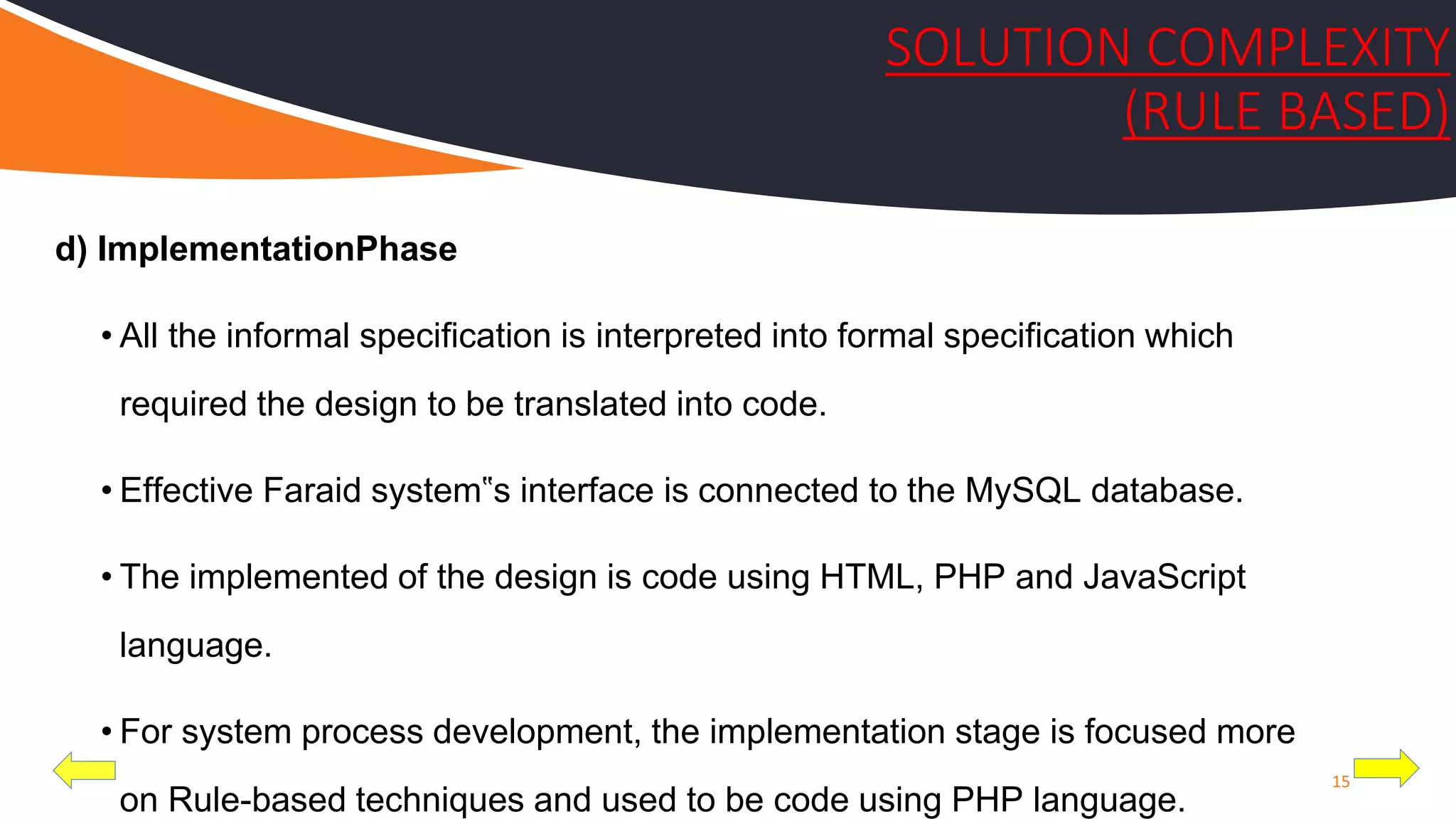 SOLUTION COMPLEXITY (RULE BASED)

d) ImplementationPhase

• All the informal specification is interpreted into formal specification which required the design to be translated into code.

• Effective Faraid system‟s interface is connected to the MySQL database.

• The implemented of the design is code using HTML, PHP and JavaScript language.

• For system process development, the implementation stage is focused more on Rule-based techniques and used to be code using PHP language.

15